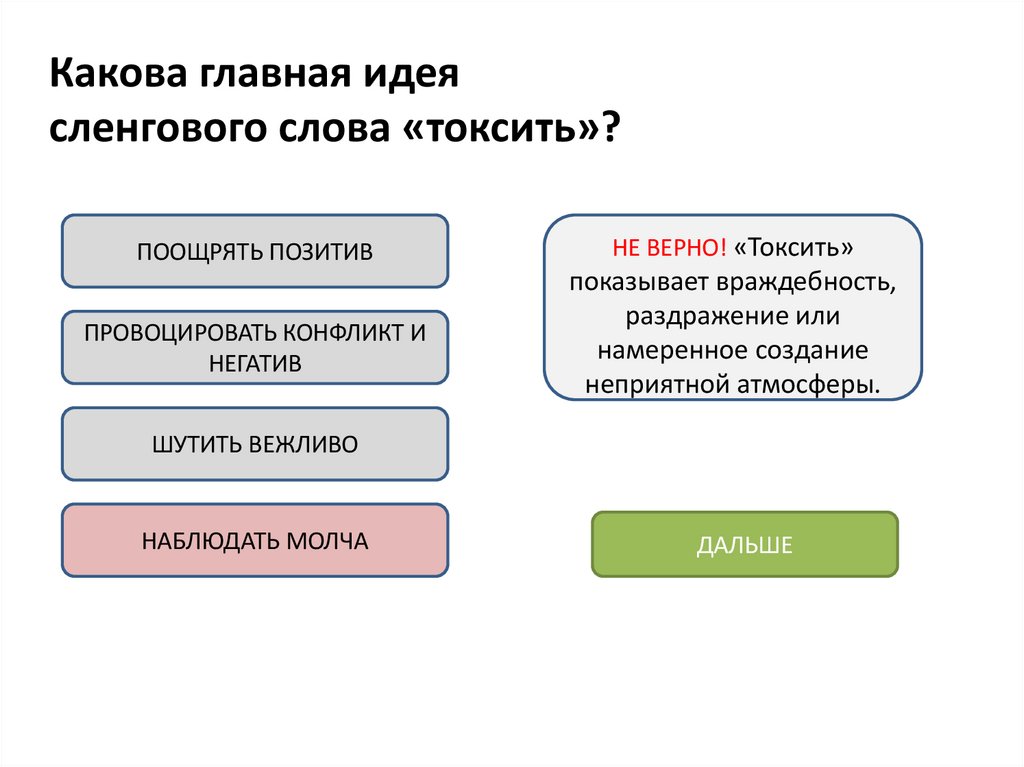 Какова главная идея сленгового слова «токсить»?

ПООЩРЯТЬ ПОЗИТИВ

ПРОВОЦИРОВАТЬ КОНФЛИКТ И НЕГАТИВ

ШУТИТЬ ВЕЖЛИВО

НАБЛЮДАТЬ МОЛЧА

НЕ ВЕРНО! «Токсить» показывает враждебность, раздражение или намеренное создание неприятной атмосферы.

ДАЛЬШЕ